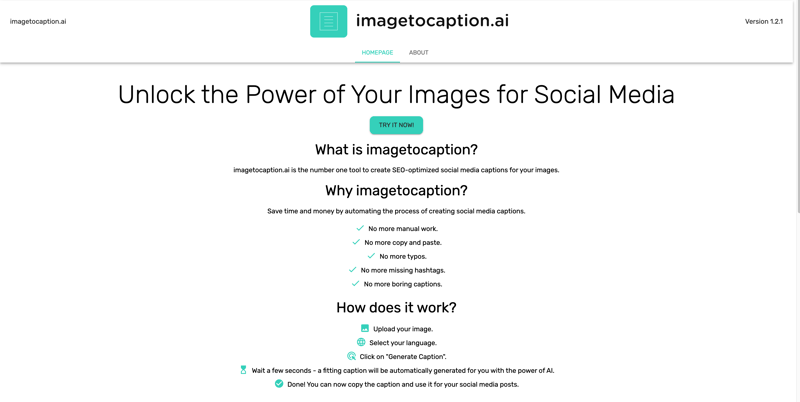 imagetocaption.ai

imagetocaption.ai

Version 1.2.1

HOMEPAGE ABOUT

Unlock the Power of Your Images for Social Media

TRY IT NOW!

What is imagetocaption?

imagetocaption.ai is the number one tool to create SEO-optimized social media captions for your images.

Why imagetocaption?

Save time and money by automating the process of creating social media captions.

No more manual work.

No more copy and paste.

No more typos.

No more missing hashtags.

No more boring captions.

How does it work?

Upload your image.

Select your language.

Click on "Generate Caption".

Wait a few seconds - a fitting caption will be automatically generated for you with the power of AI.

Done! You can now copy the caption and use it for your social media posts.